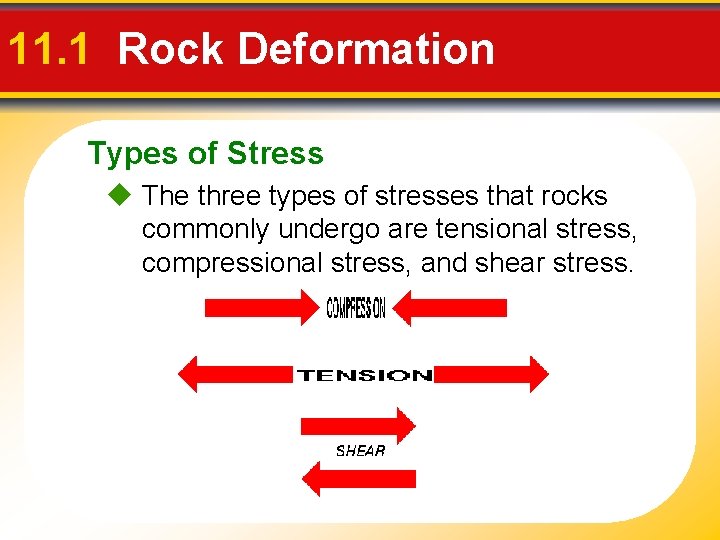 11.1 Rock Deformation

Types of Stress

The three types of stresses that rocks commonly undergo are tensional stress, compressional stress, and shear stress.

COMPRESSION

TENSION

SHEAR